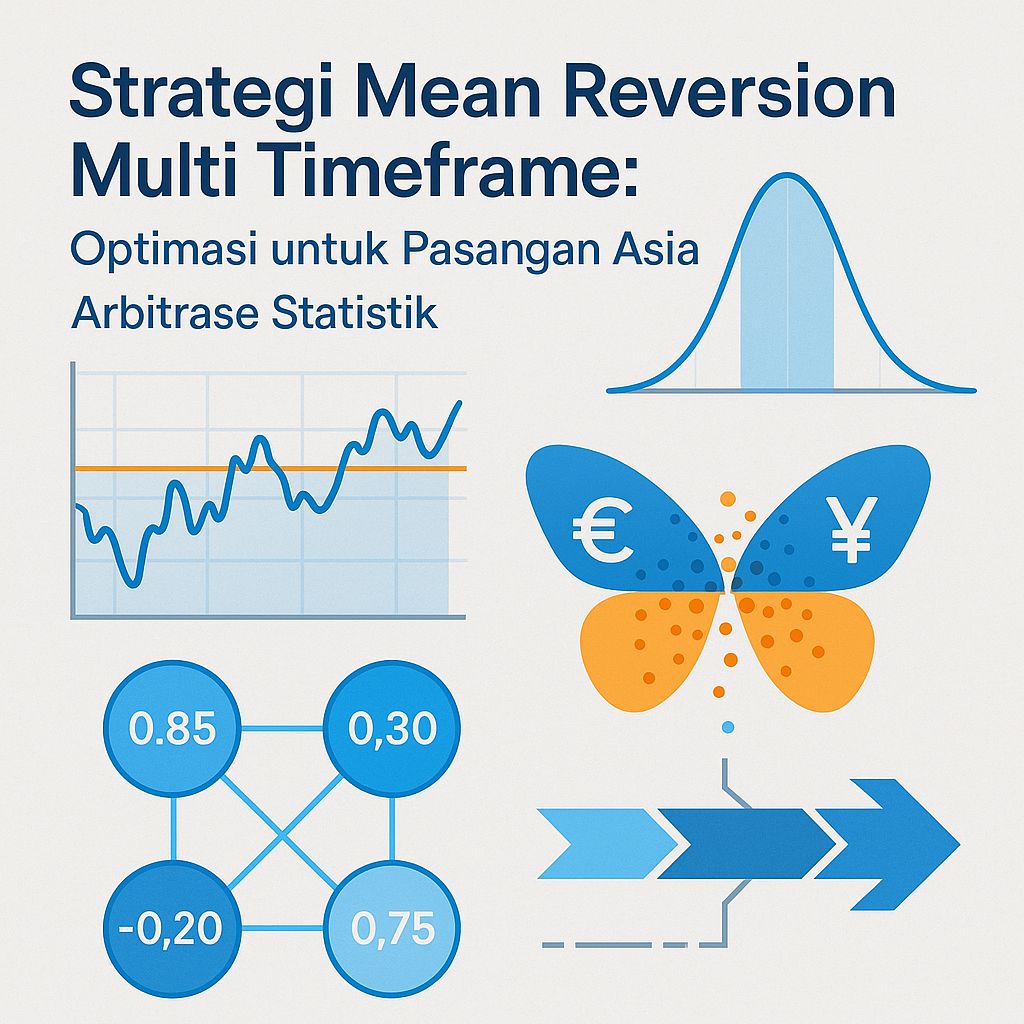 Strategi Mean Reversion Multi Timeframe:

Optimasi untuk Pasangan Asia

Arbitrase Statistik

€ ¥

0.85

0,30

-0,20

0,75